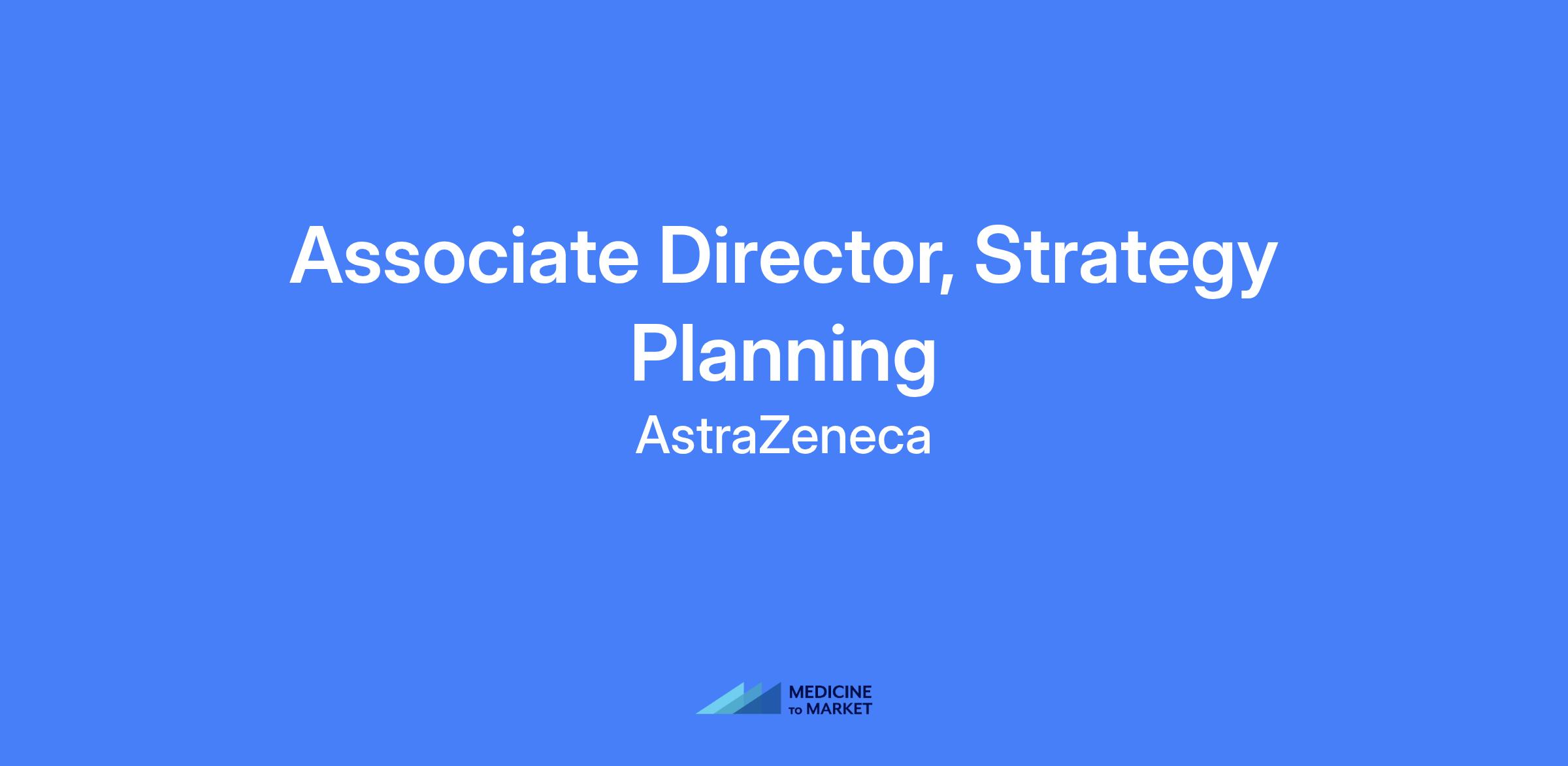 Associate Director, Strategy Planning

AstraZeneca

MEDICINE TO MARKET